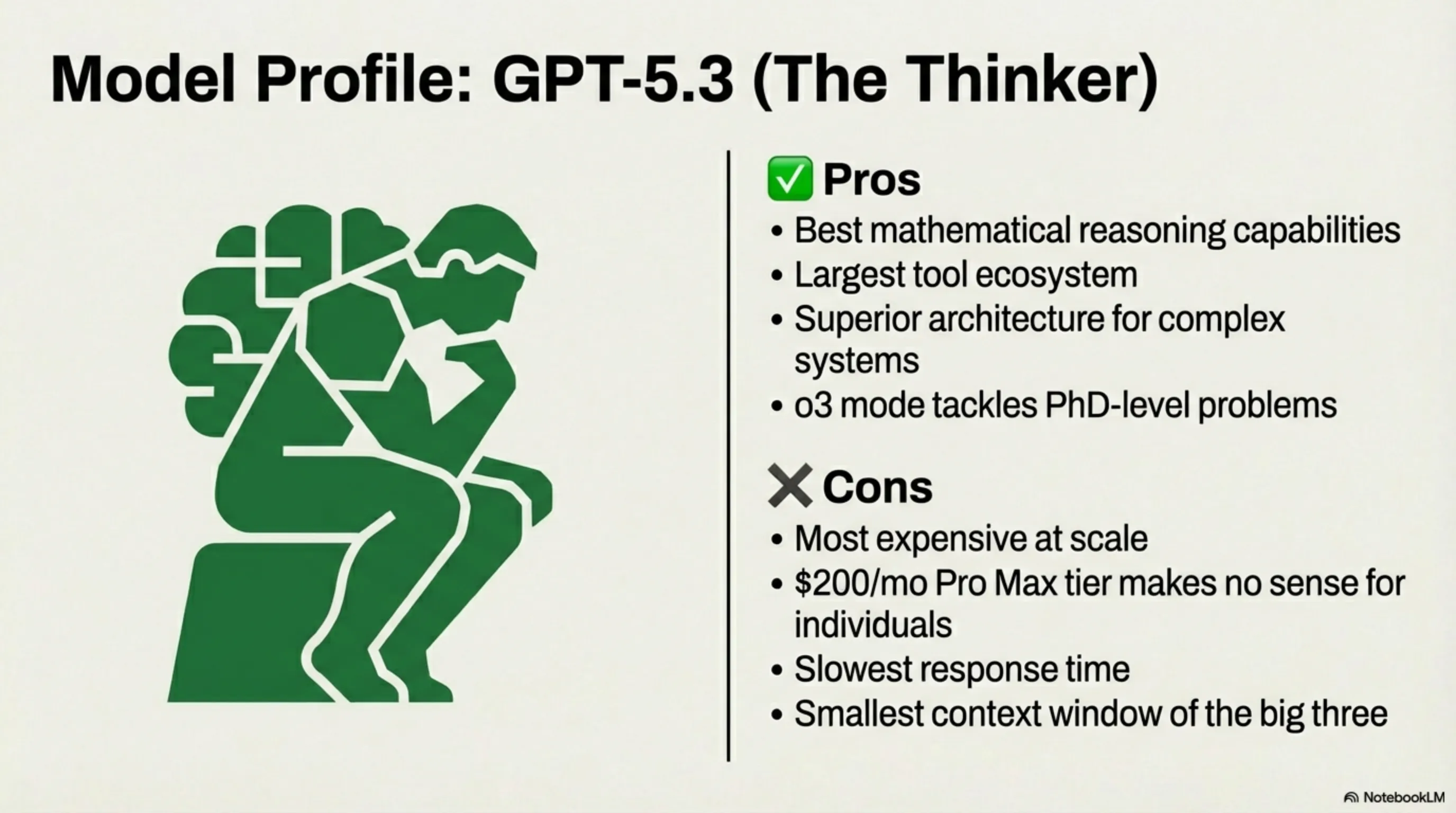 Model Profile: GPT-5.3 (The Thinker)

✅ Pros
• Best mathematical reasoning capabilities
• Largest tool ecosystem
• Superior architecture for complex systems
• o3 mode tackles PhD-level problems

❌ Cons
• Most expensive at scale
• \$200/mo Pro Max tier makes no sense for individuals
• Slowest response time
• Smallest context window of the big three

NotebookLM